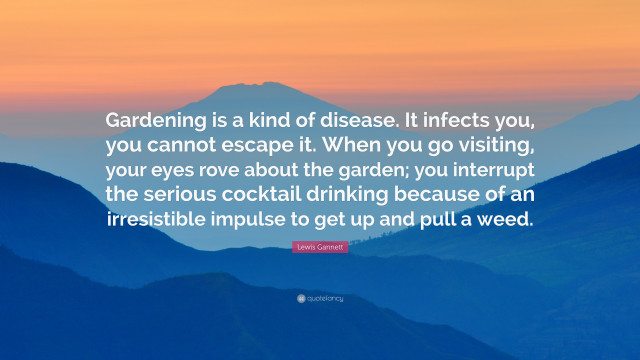 Gardening is a kind of disease. It infects you, you cannot escape it. When you go visiting, your eyes rove about the garden; you interrupt the serious cocktail drinking because of an irresistible impulse to get up and pull a weed.

Lewis Gannett

quotefancy